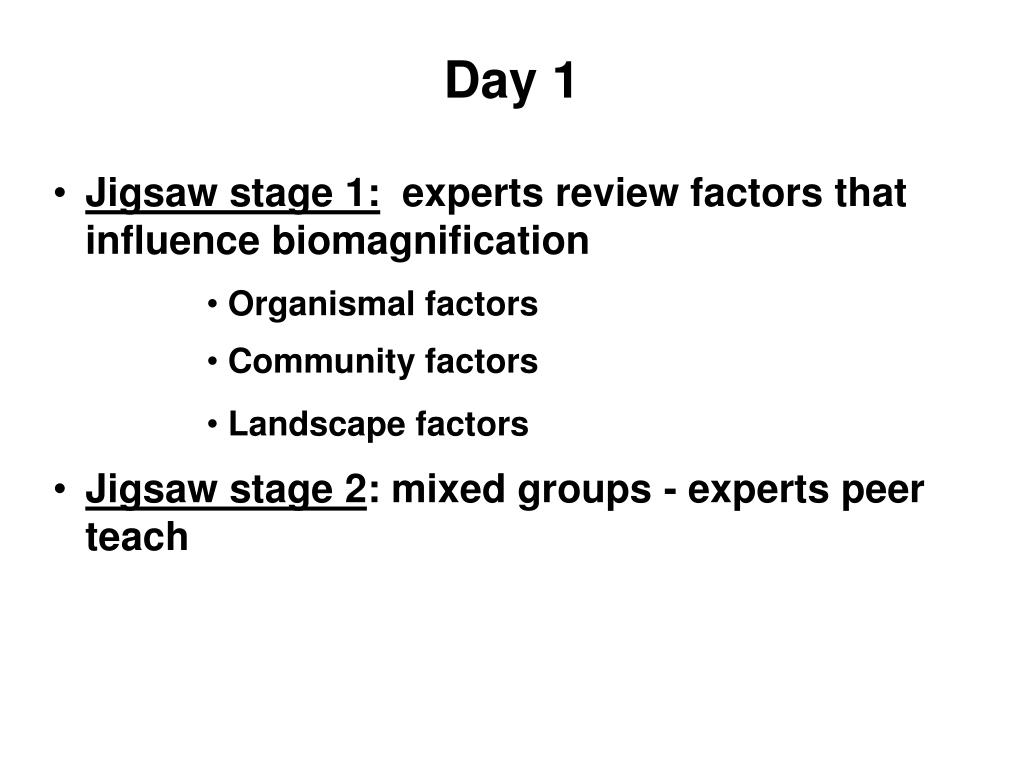 Day 1

• Jigsaw stage 1: experts review factors that influence biomagnification

• Organismal factors
• Community factors
• Landscape factors

• Jigsaw stage 2: mixed groups - experts peer teach